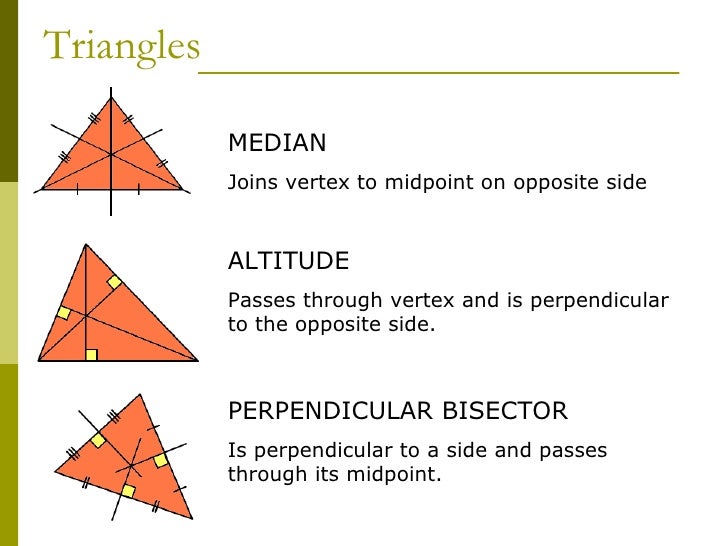 Triangles

MEDIAN

Joins vertex to midpoint on opposite side

ALTITUDE

Passes through vertex and is perpendicular to the opposite side.

PERPENDICULAR BISECTOR

Is perpendicular to a side and passes through its midpoint.